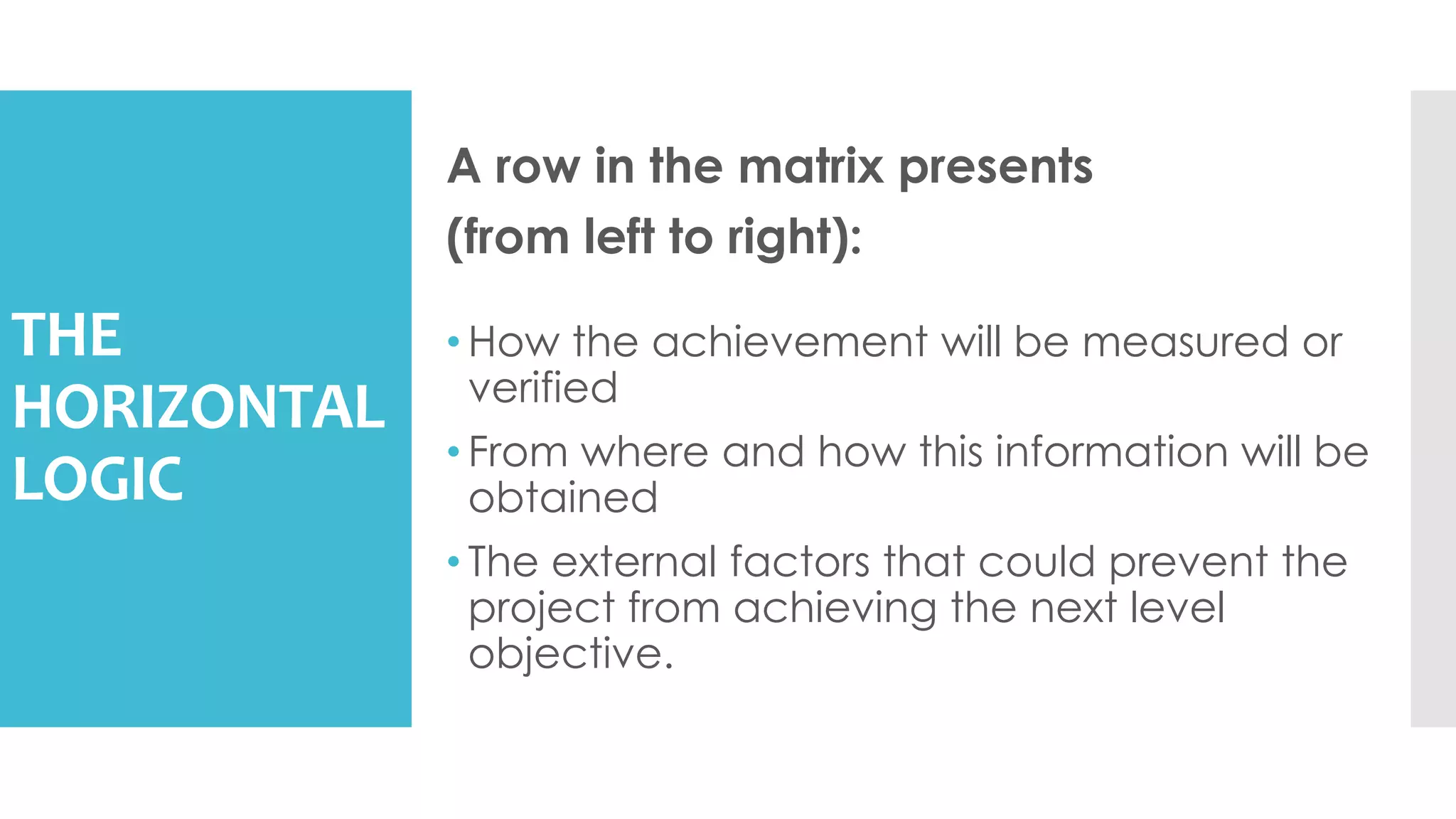 THE HORIZONTAL LOGIC

A row in the matrix presents (from left to right):

• How the achievement will be measured or verified

• From where and how this information will be obtained

• The external factors that could prevent the project from achieving the next level objective.